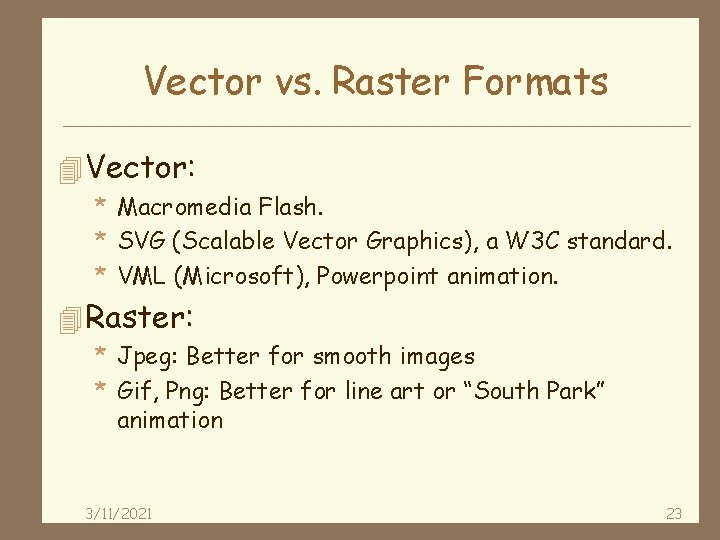 Vector vs. Raster Formats

Vector:

* Macromedia Flash.
* SVG (Scalable Vector Graphics), a W3C standard.
* VML (Microsoft), Powerpoint animation.

Raster:

* Jpeg: Better for smooth images
* Gif, Png: Better for line art or “South Park” animation

3/11/2021

23